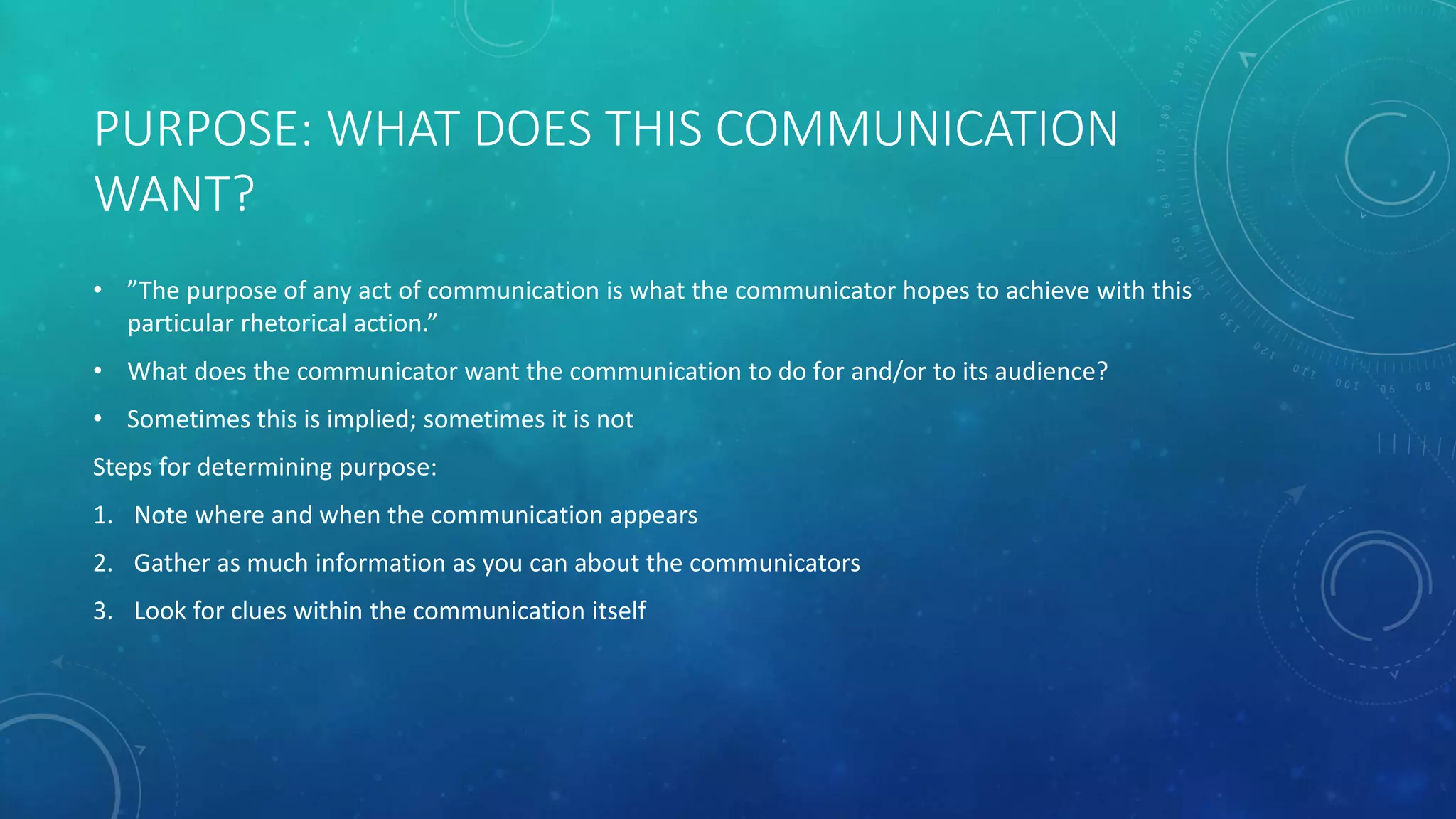 PURPOSE: WHAT DOES THIS COMMUNICATION WANT?

• ”The purpose of any act of communication is what the communicator hopes to achieve with this particular rhetorical action.”

• What does the communicator want the communication to do for and/or to its audience?

• Sometimes this is implied; sometimes it is not

Steps for determining purpose:

1. Note where and when the communication appears

2. Gather as much information as you can about the communicators

3. Look for clues within the communication itself